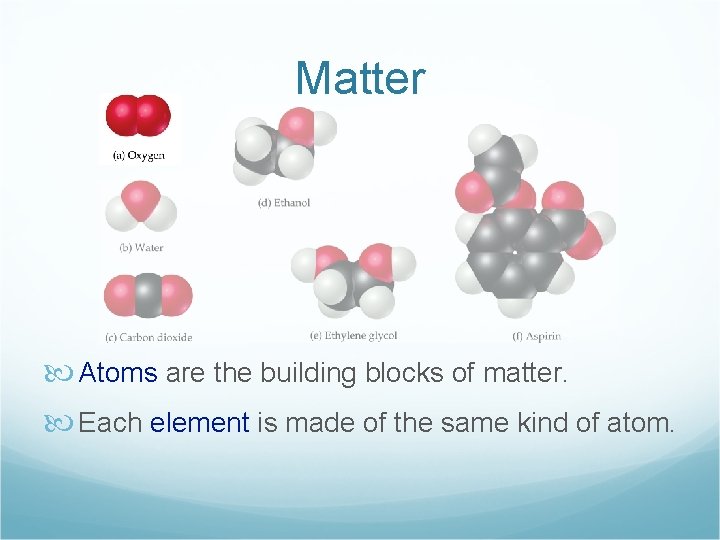 Matter

(a) Oxygen

(b) Water

(c) Carbon dioxide

(d) Ethanol

(e) Ethylene glycol

(f) Aspirin

Atoms are the building blocks of matter.

Each element is made of the same kind of atom.